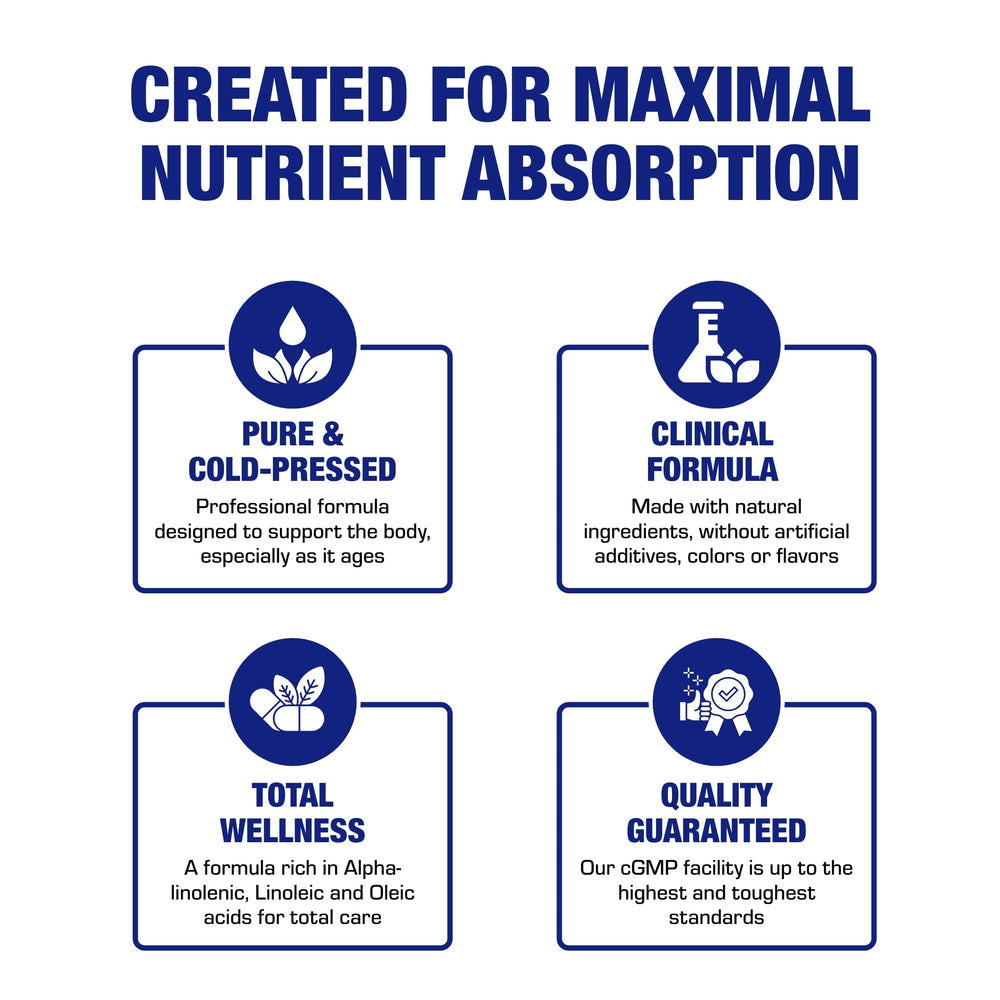 CREATED FOR MAXIMAL NUTRIENT ABSORPTION

PURE & COLD-PRESSED

Professional formula designed to support the body, especially as it ages

CLINICAL FORMULA

Made with natural ingredients, without artificial additives, colors or flavors

TOTAL WELLNESS

A formula rich in Alpha-linolenic, Linoleic and Oleic acids for total care

QUALITY GUARANTEED

Our cGMP facility is up to the highest and toughest standards